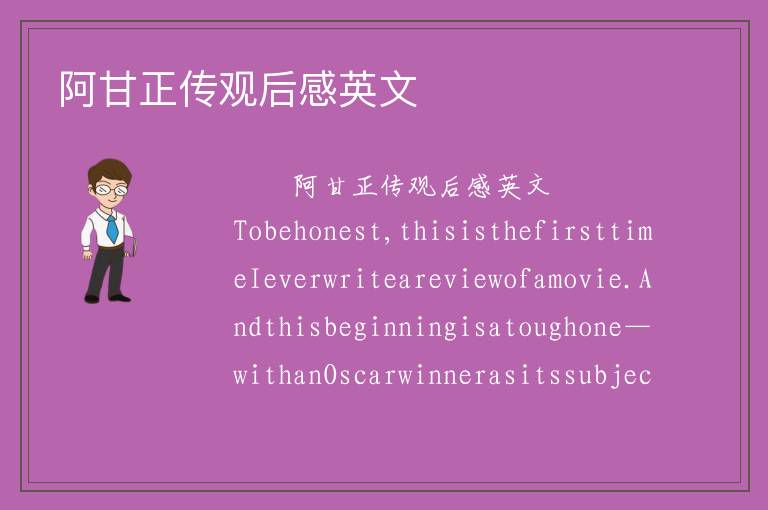 阿甘正传观后感英文

阿甘正传观后感英文

Tobehonest,thisisthefirsttimeIeverwriteareviewofamovie.Andthisbeginningisatoughone—withanOscarwinnerasitssubjec